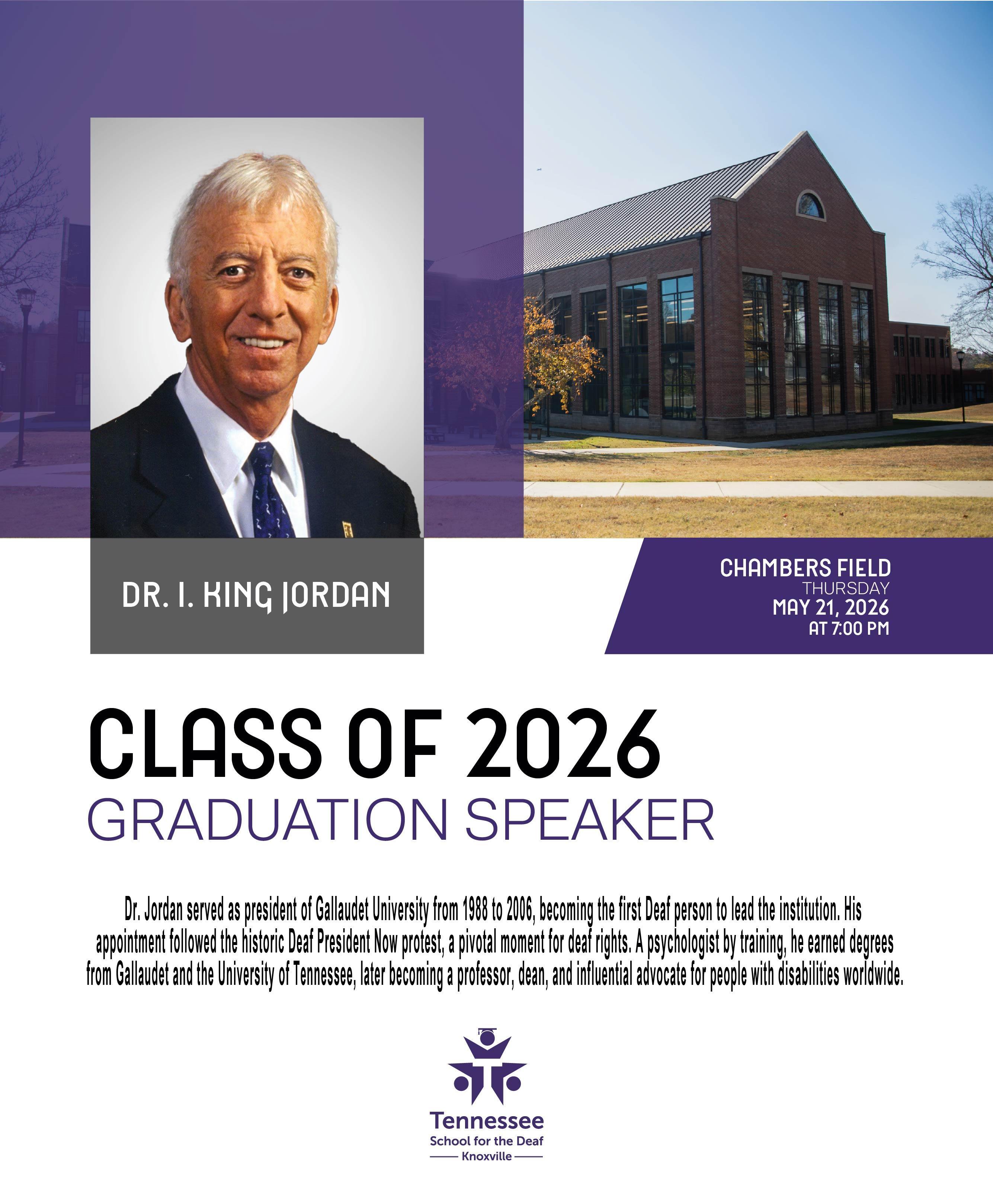 DR. I. KING JORDAN

CHAMBERS FIELD
THURSDAY
MAY 21, 2026
AT 7:00 PM

CLASS OF 2026
GRADUATION SPEAKER

Dr. Jordan served as president of Gallaudet University from 1988 to 2006, becoming the first Deaf person to lead the institution. His appointment followed the historic Deaf President Now protest, a pivotal moment for deaf rights. A psychologist by training, he earned degrees from Gallaudet and the University of Tennessee, later becoming a professor, dean, and influential advocate for people with disabilities worldwide.

Tennessee
School for the Deaf
Knoxville